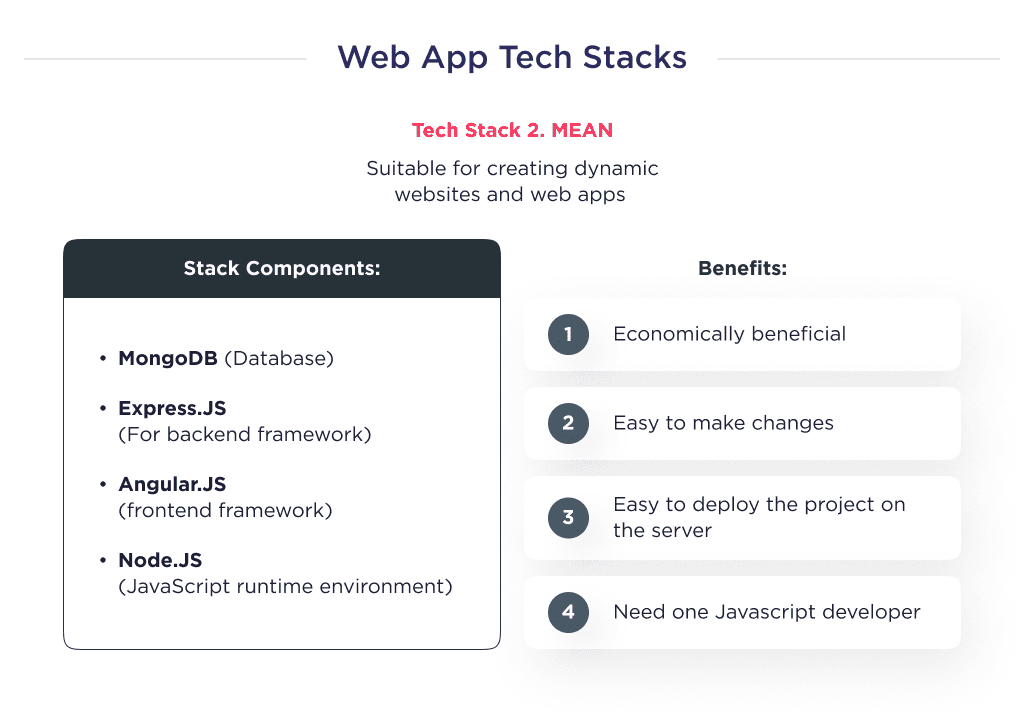 Web App Tech Stacks

Tech Stack 2. MEAN

Suitable for creating dynamic websites and web apps

Stack Components:

• MongoDB (Database)

• Express.JS (For backend framework)

• Angular.JS (frontend framework)

• Node.JS (JavaScript runtime environment)

Benefits:

1 Economically beneficial

2 Easy to make changes

3 Easy to deploy the project on the server

4 Need one Javascript developer